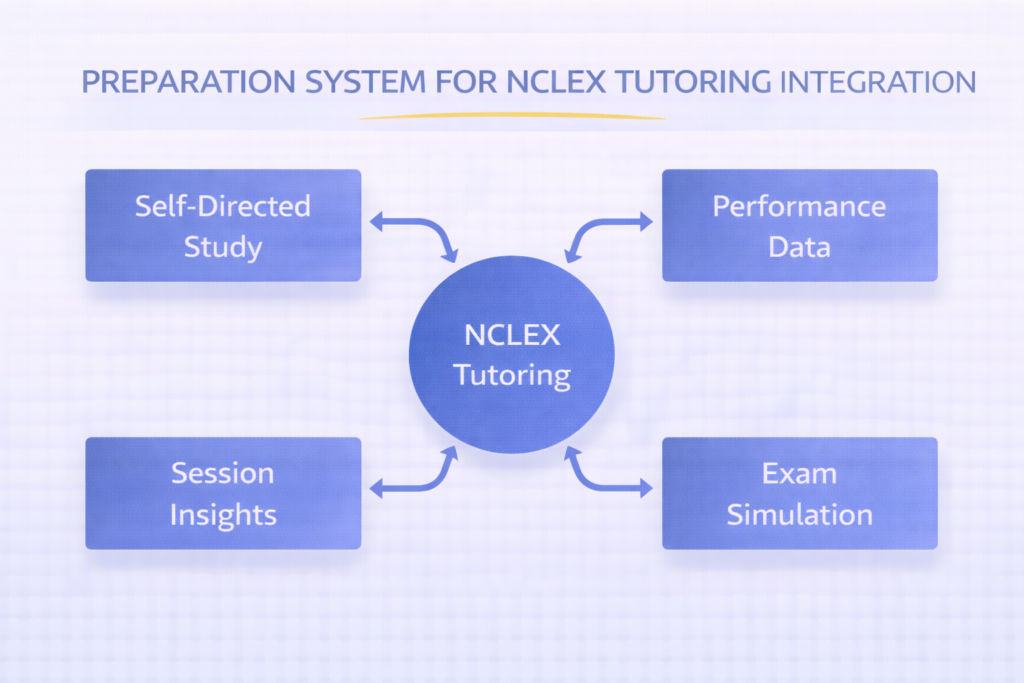 PREPARATION SYSTEM FOR NCLEX TUTORING INTEGRATION

Self-Directed Study

Performance Data

NCLEX Tutoring

Session Insights

Exam Simulation